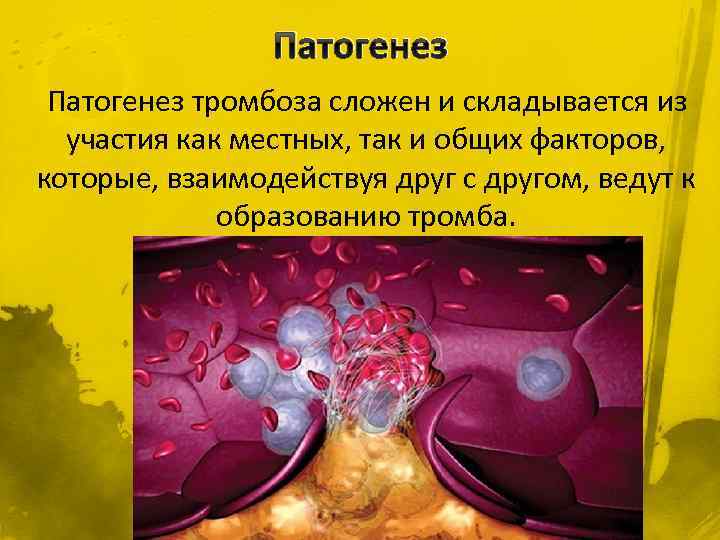 Патогенез

Патогенез тромбоза сложен и складывается из участия как местных, так и общих факторов, которые, взаимодействуя друг с другом, ведут к образованию тромба.